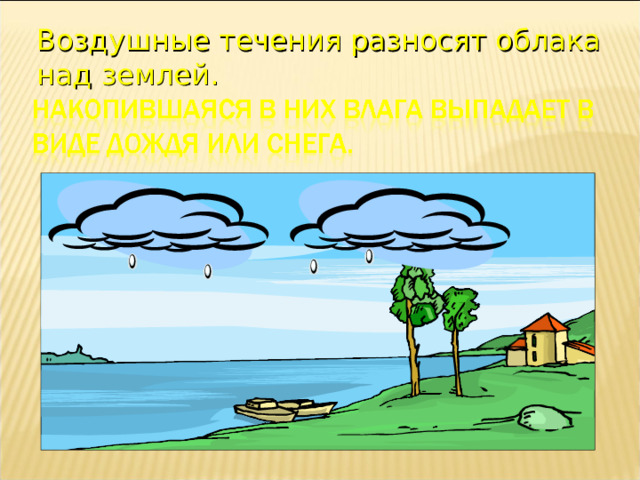 Воздушные течения разносят облака над землей.
НАКОПИВШАЯСЯ В НИХ ВЛАГА ВЫПАДАЕТ В ВИДЕ ДОЖДЯ ИЛИ СНЕГА.